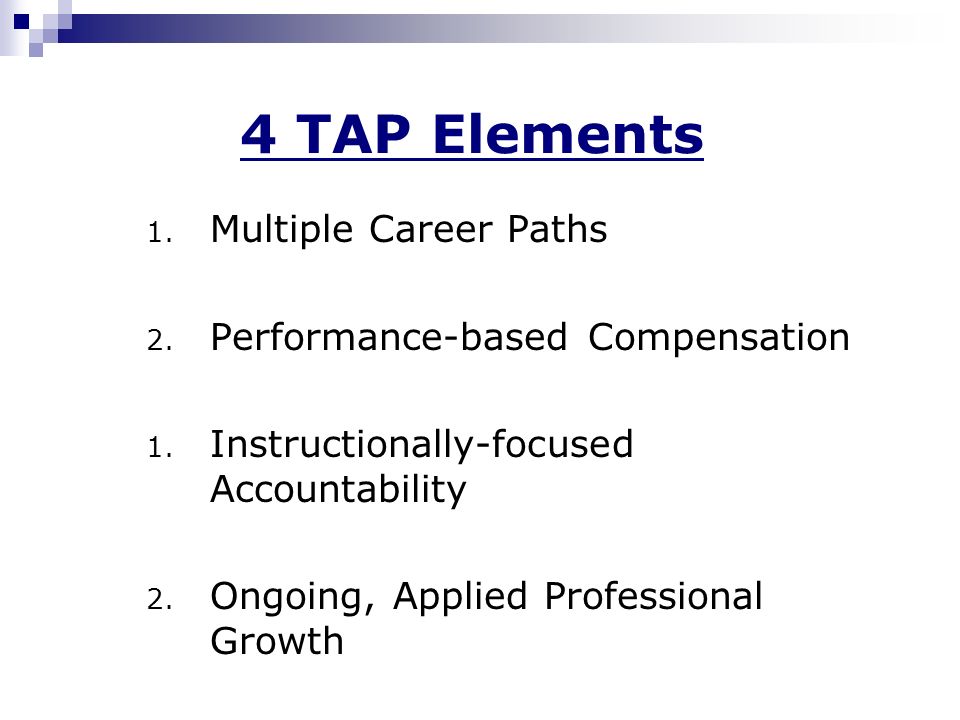 4 TAP Elements

1. Multiple Career Paths

2. Performance-based Compensation

1. Instructionally-focused Accountability

2. Ongoing, Applied Professional Growth